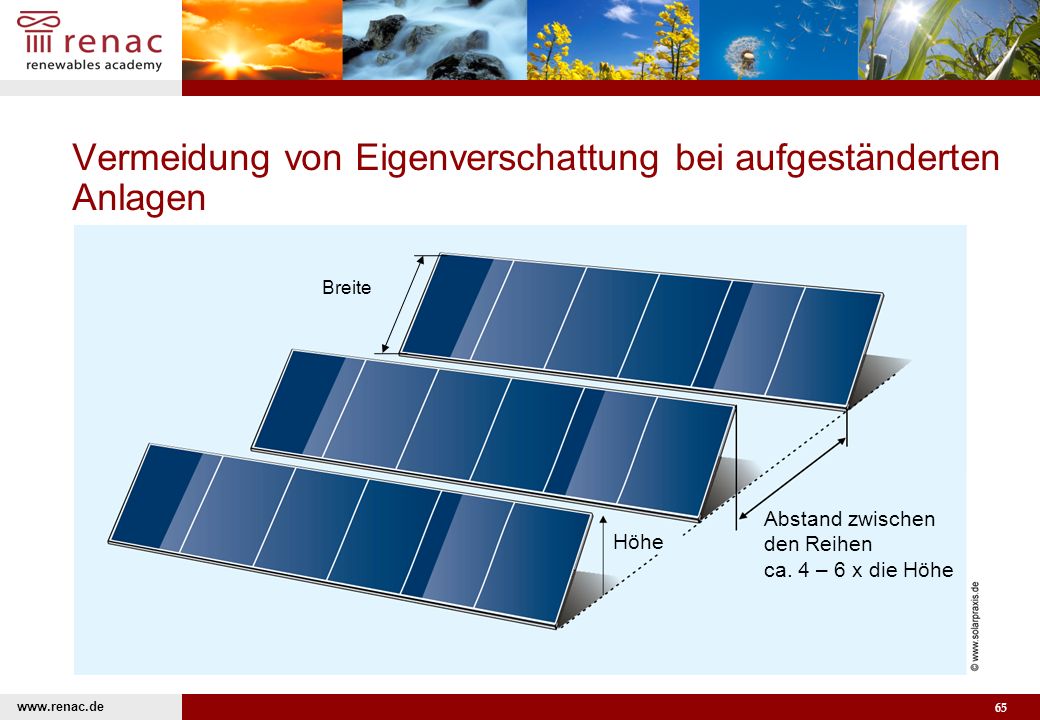 renac
renewables academy

Vermeidung von Eigenverschattung bei aufgeständerten Anlagen

Breite

Höhe

Abstand zwischen den Reihen ca. 4 – 6 x die Höhe

© www.solarpraxis.de

www.renac.de

65